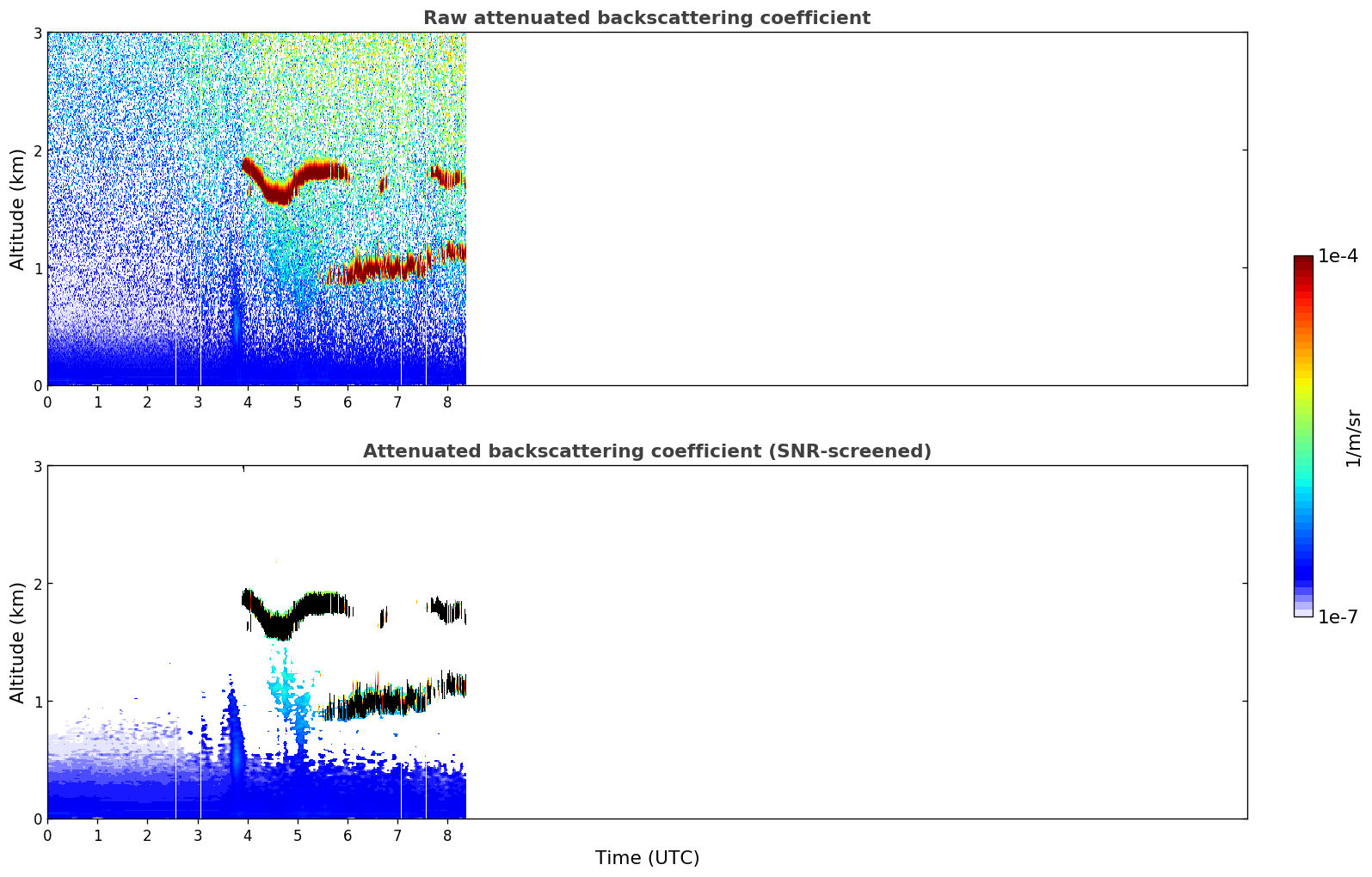 Raw attenuated backscattering coefficient

Altitude (km)

3
2
1
0

0 1 2 3 4 5 6 7 8

Attenuated backscattering coefficient (SNR-screened)

Altitude (km)

3
2
1
0

0 1 2 3 4 5 6 7 8

Time (UTC)

1e-4

1/m/sr

1e-7